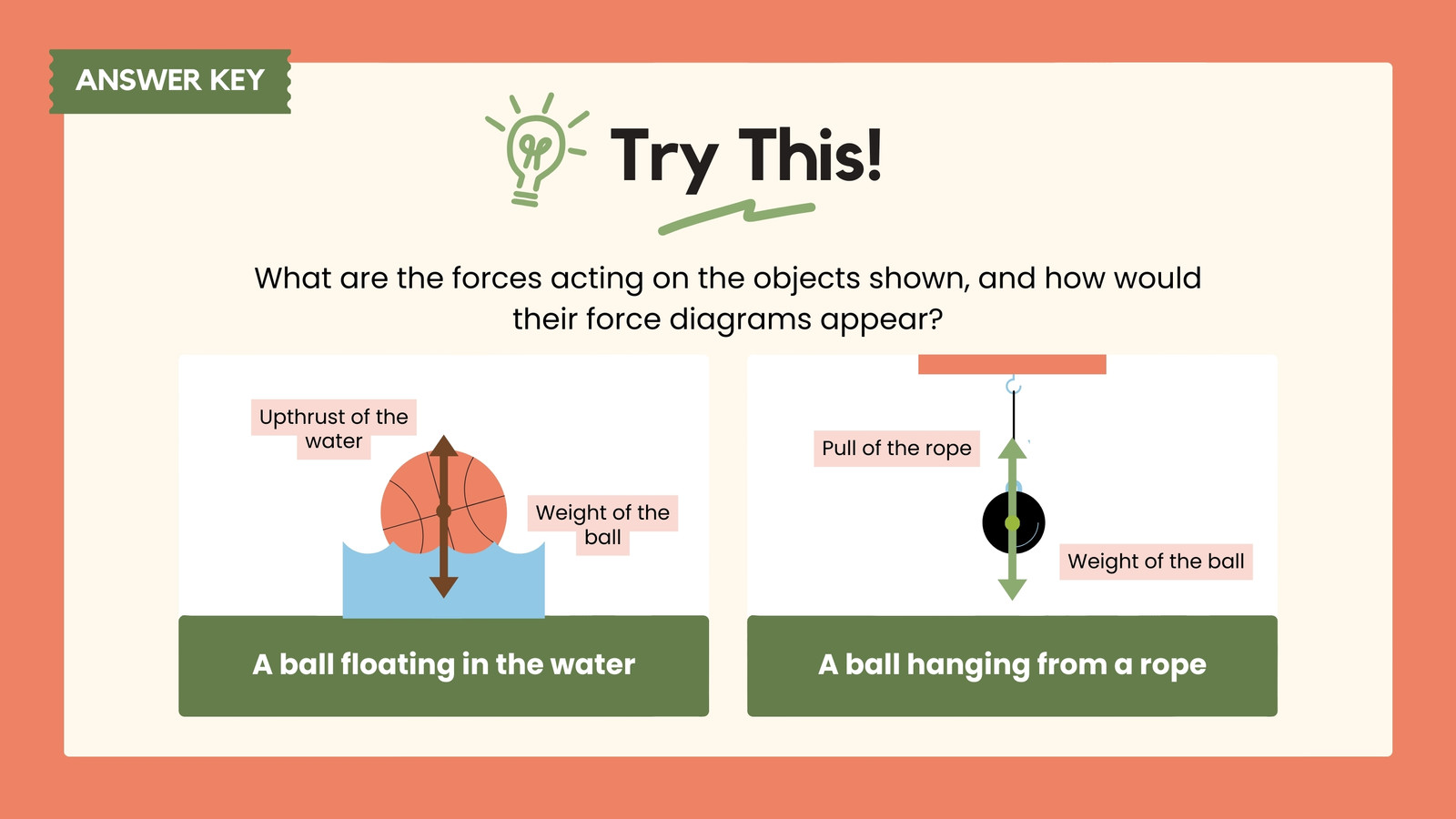 ANSWER KEY

Try This!

What are the forces acting on the objects shown, and how would their force diagrams appear?

Upthrust of the water

Weight of the ball

A ball floating in the water

Pull of the rope

Weight of the ball

A ball hanging from a rope